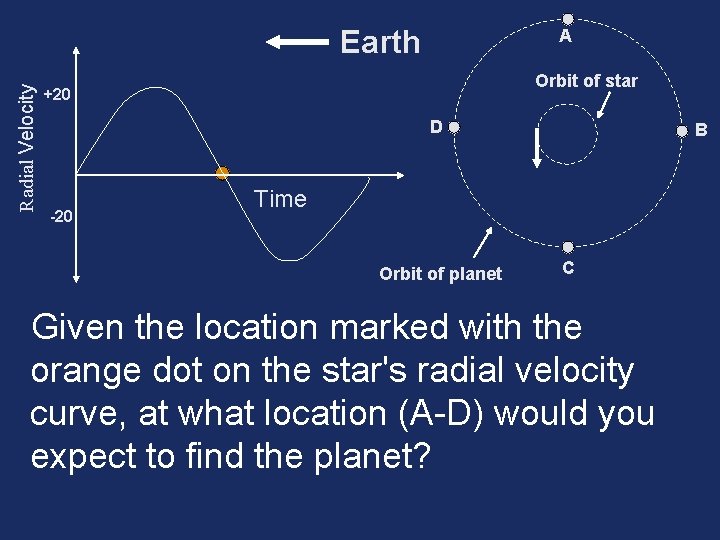 Earth

Radial Velocity

+20

-20

Time

A

Orbit of star

D

B

C

Orbit of planet

Given the location marked with the orange dot on the star's radial velocity curve, at what location (A-D) would you expect to find the planet?